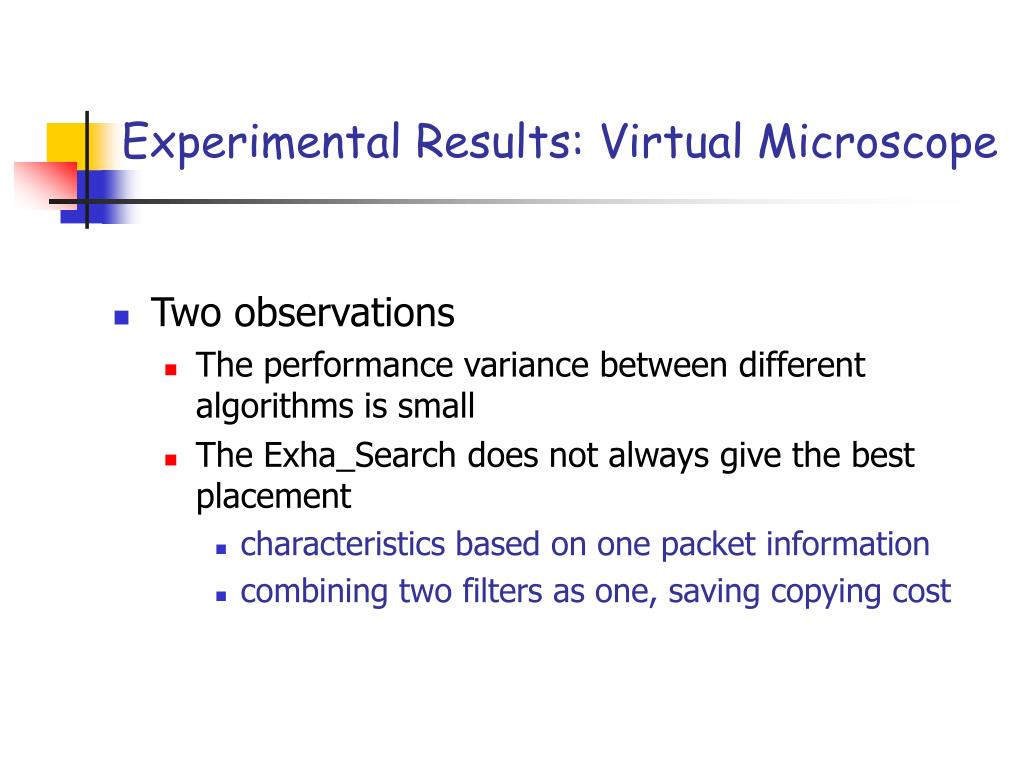 Experimental Results: Virtual Microscope

- Two observations
  - The performance variance between different algorithms is small
  - The Exha_Search does not always give the best placement
    - characteristics based on one packet information
    - combining two filters as one, saving copying cost